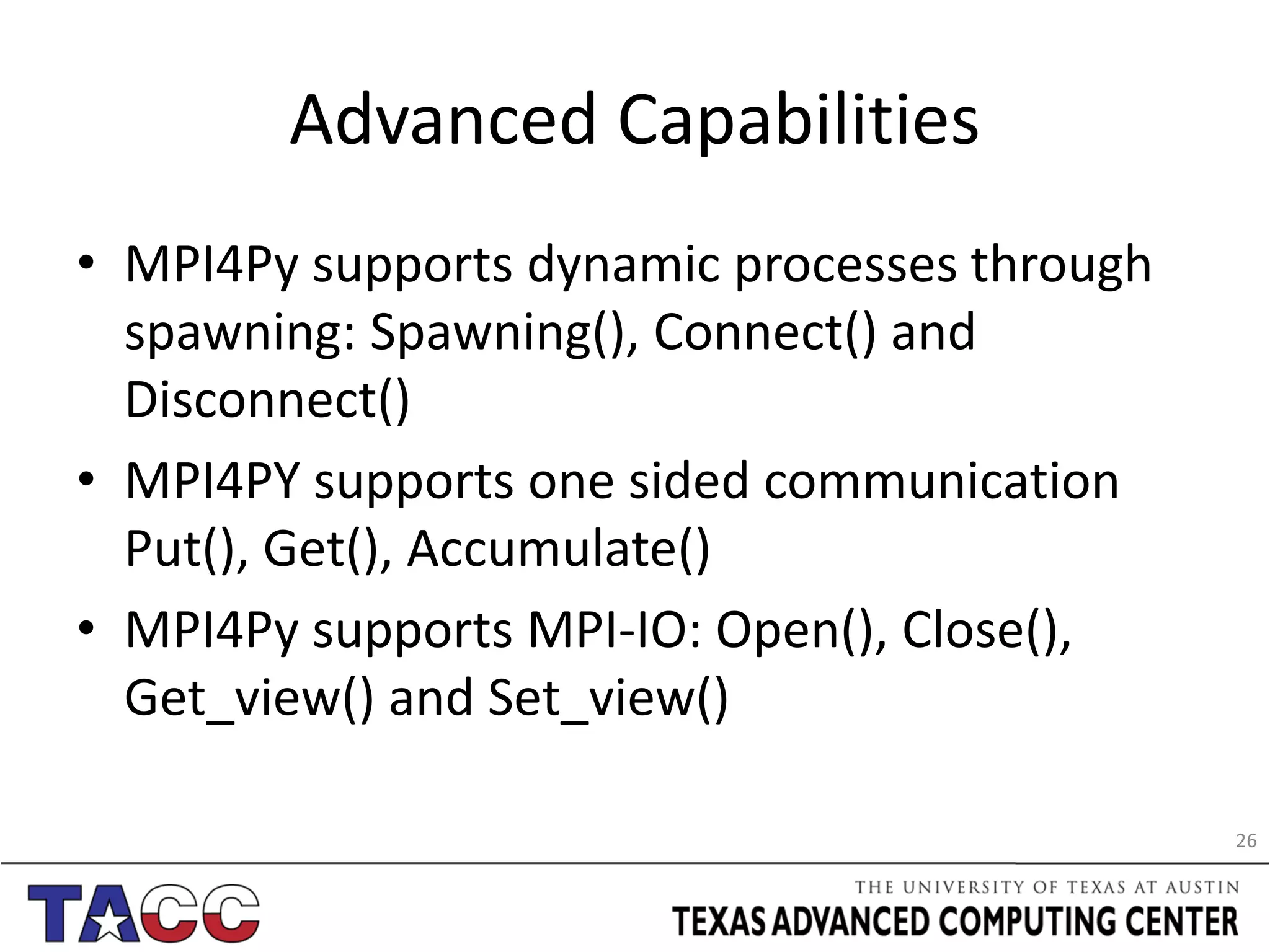 Advanced Capabilities

• MPI4Py supports dynamic processes through spawning: Spawning(), Connect() and Disconnect()

• MPI4PY supports one sided communication Put(), Get(), Accumulate()

• MPI4Py supports MPI-IO: Open(), Close(), Get_view() and Set_view()

26

TACC

THE UNIVERSITY OF TEXAS AT AUSTIN
TEXAS ADVANCED COMPUTING CENTER